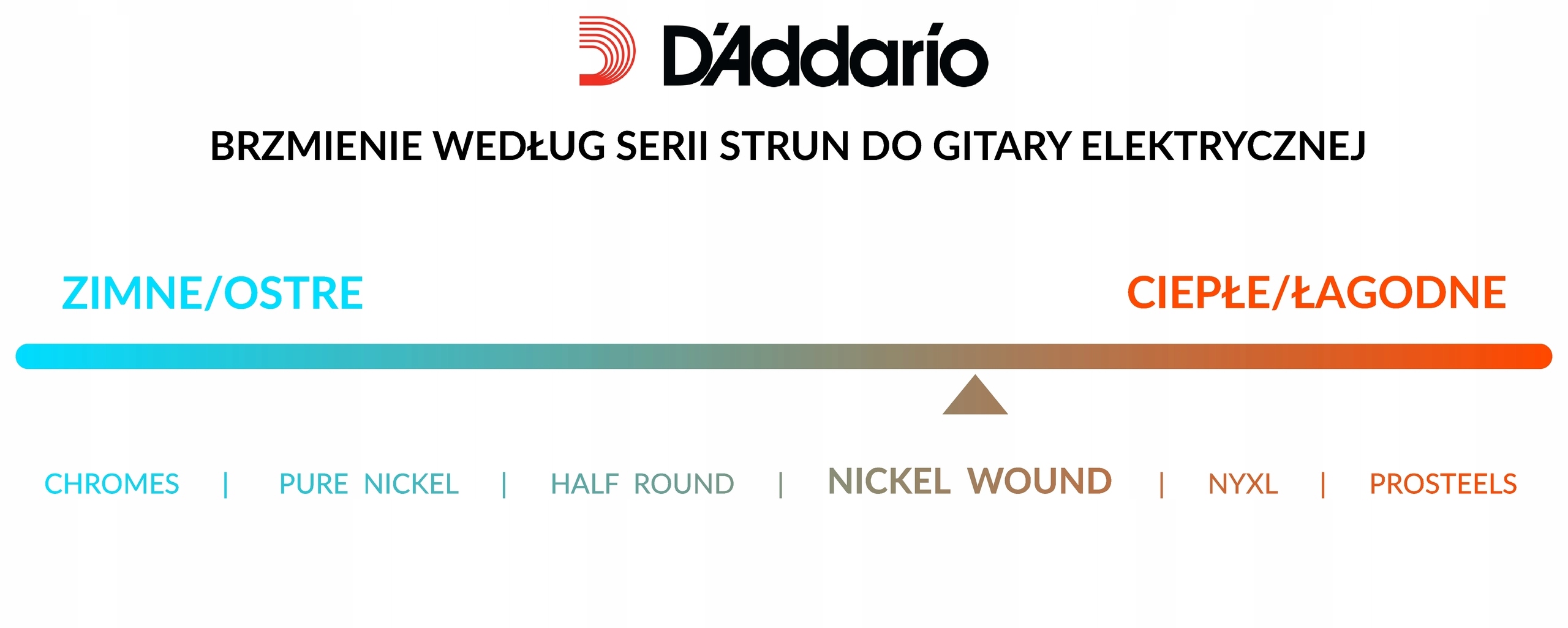 D'Addario

BRZMIENIE WEDŁUG SERII STRUN DO GITARY ELEKTRYCZNEJ

ZIMNE/OSTRE

CIEPŁE/ŁAGODNE

CHROMES | PURE NICKEL | HALF ROUND | NICKEL WOUND | NYXL | PROSTEELS